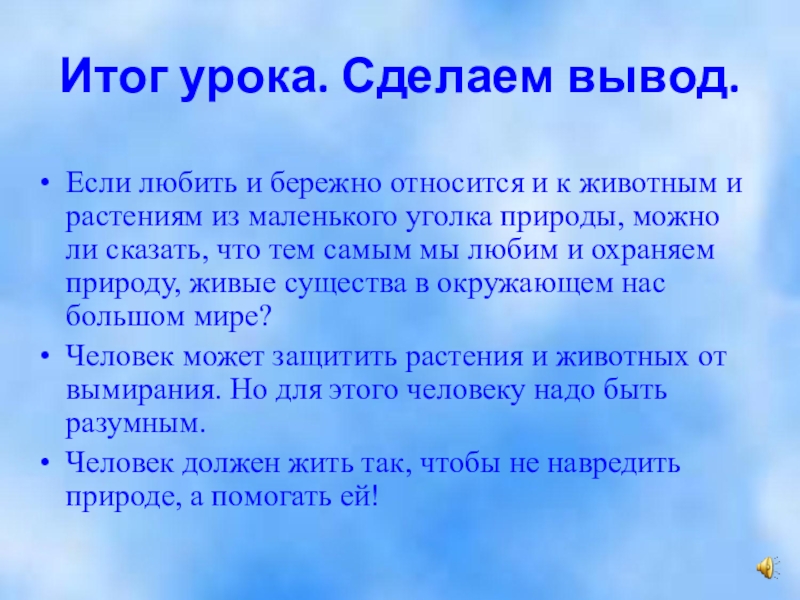 Итог урока. Сделаем вывод.

• Если любить и бережно относится и к животным и растениям из маленького уголка природы, можно ли сказать, что тем самым мы любим и охраняем природу, живые существа в окружающем нас большом мире?

• Человек может защитить растения и животных от вымирания. Но для этого человеку надо быть разумным.

• Человек должен жить так, чтобы не навредить природе, а помогать ей!